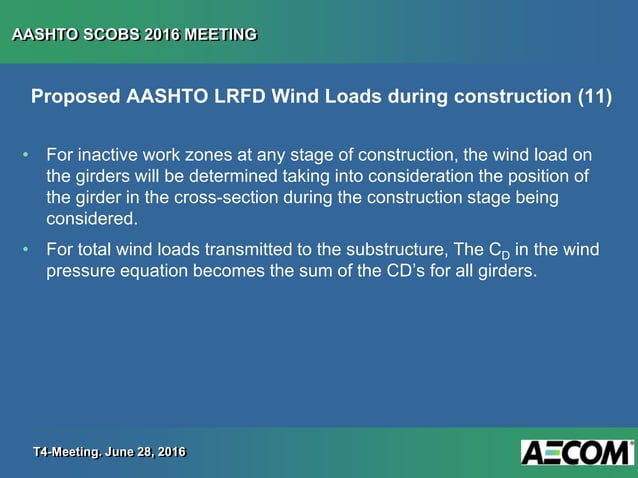 AASHTO SCOBS 2016 MEETING

Proposed AASHTO LRFD Wind Loads during construction (11)

• For inactive work zones at any stage of construction, the wind load on the girders will be determined taking into consideration the position of the girder in the cross-section during the construction stage being considered.

• For total wind loads transmitted to the substructure, The $C_D$ in the wind pressure equation becomes the sum of the CD's for all girders.

T4-Meeting. June 28, 2016

AECOM